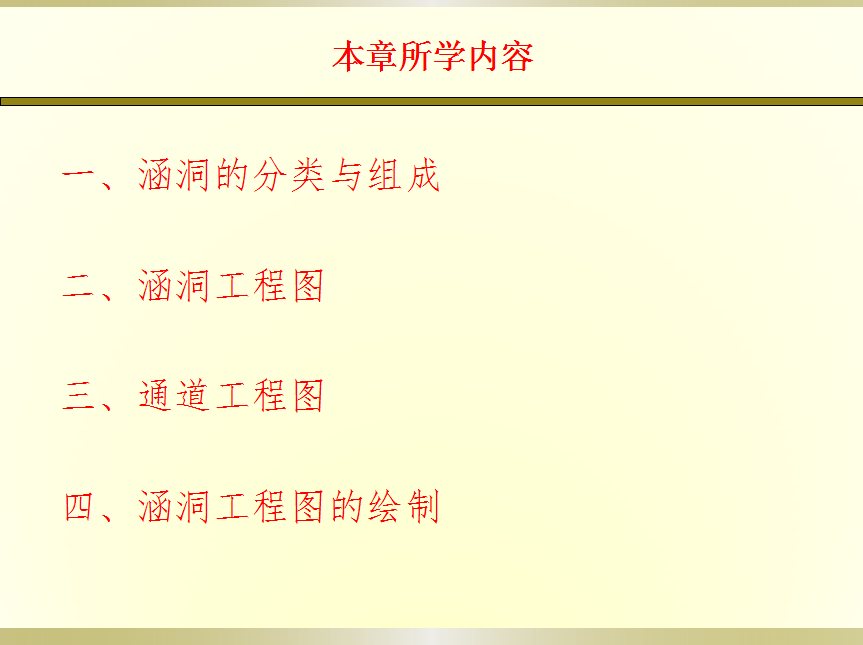 本章所学内容

一、涵洞的分类与组成

二、涵洞工程图

三、通道工程图

四、涵洞工程图的绘制